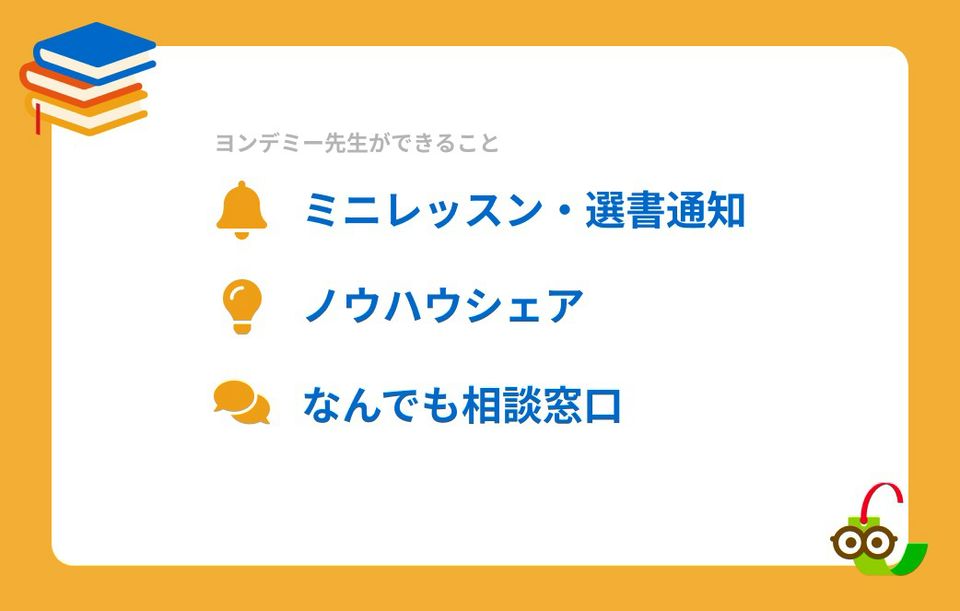 ヨンデミー先生ができること

ミニレッスン・選書通知

ノウハウシェア

なんでも相談窓口